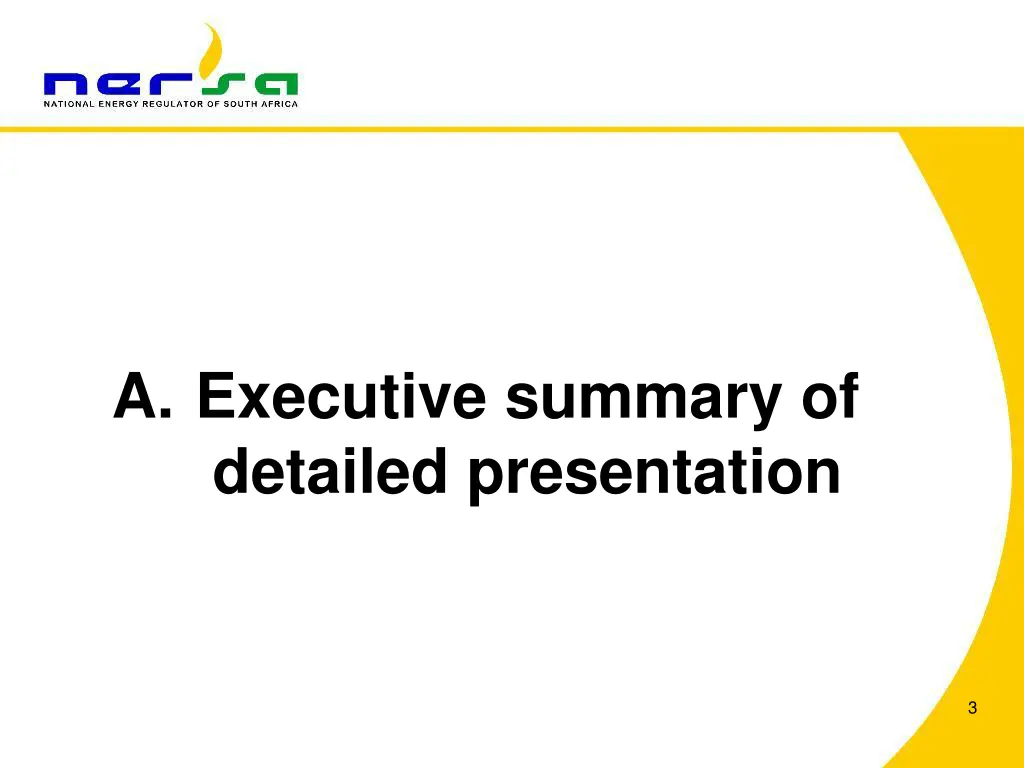 nersa
NATIONAL ENERGY REGULATOR OF SOUTH AFRICA

A. Executive summary of detailed presentation

3